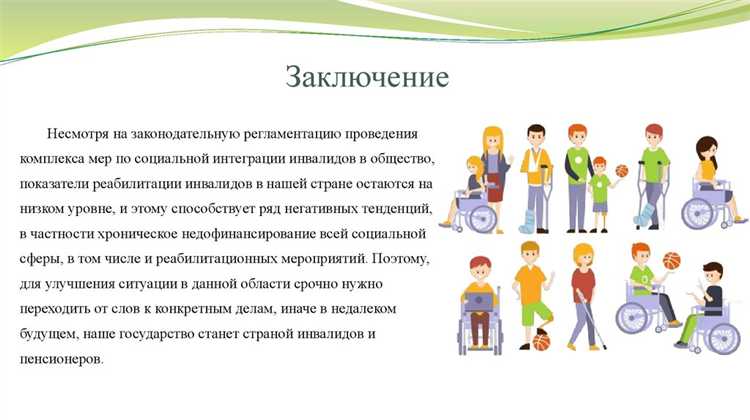 Заключение

Несмотря на законодательную регламентацию проведения комплекса мер по социальной интеграции инвалидов в общество, показатели реабилитации инвалидов в нашей стране остаются на низком уровне, и этому способствует ряд негативных тенденций, в частности хроническое недофинансирование всей социальной сферы, в том числе и реабилитационных мероприятий. Поэтому, для улучшения ситуации в данной области срочно нужно переходить от слов к конкретным делам, иначе в недалеком будущем, наше государство станет страной инвалидов и пенсионеров.